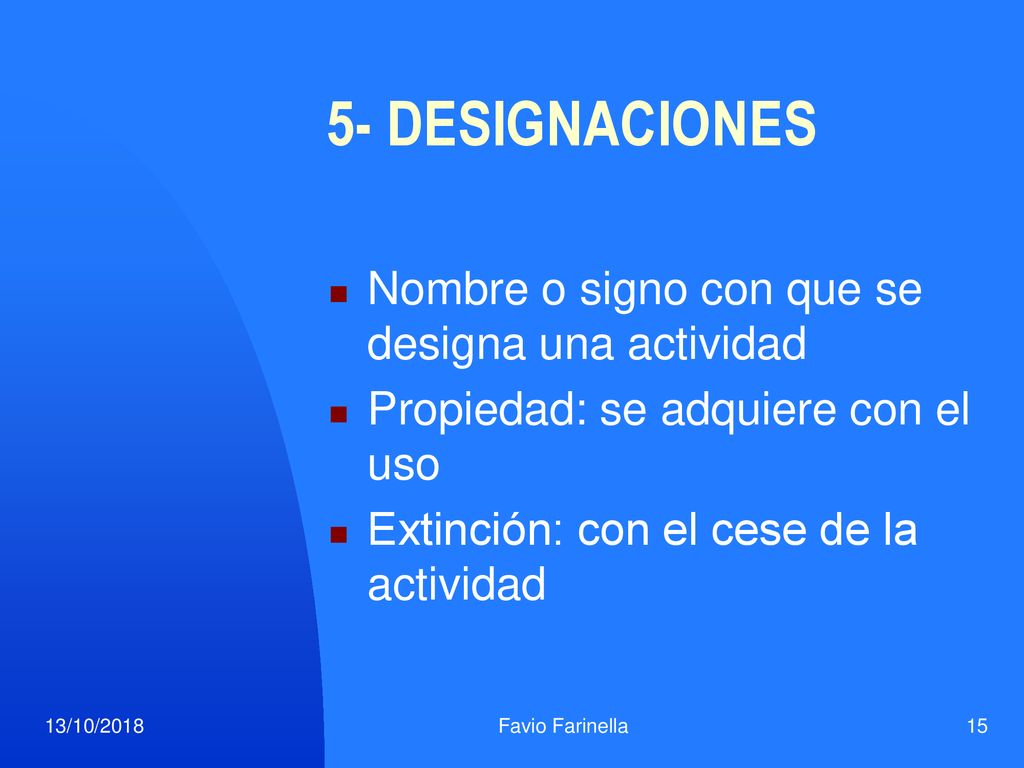 5- DESIGNACIONES

- Nombre o signo con que se designa una actividad
- Propiedad: se adquiere con el uso
- Extinción: con el cese de la actividad

13/10/2018

Favio Farinella

15